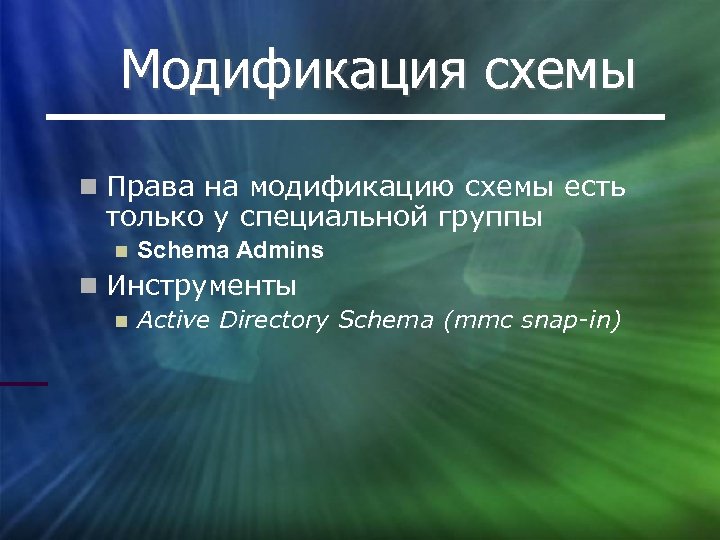 Модификация схемы

Права на модификацию схемы есть только у специальной группы

Schema Admins

Инструменты

Active Directory Schema (mmc snap-in)